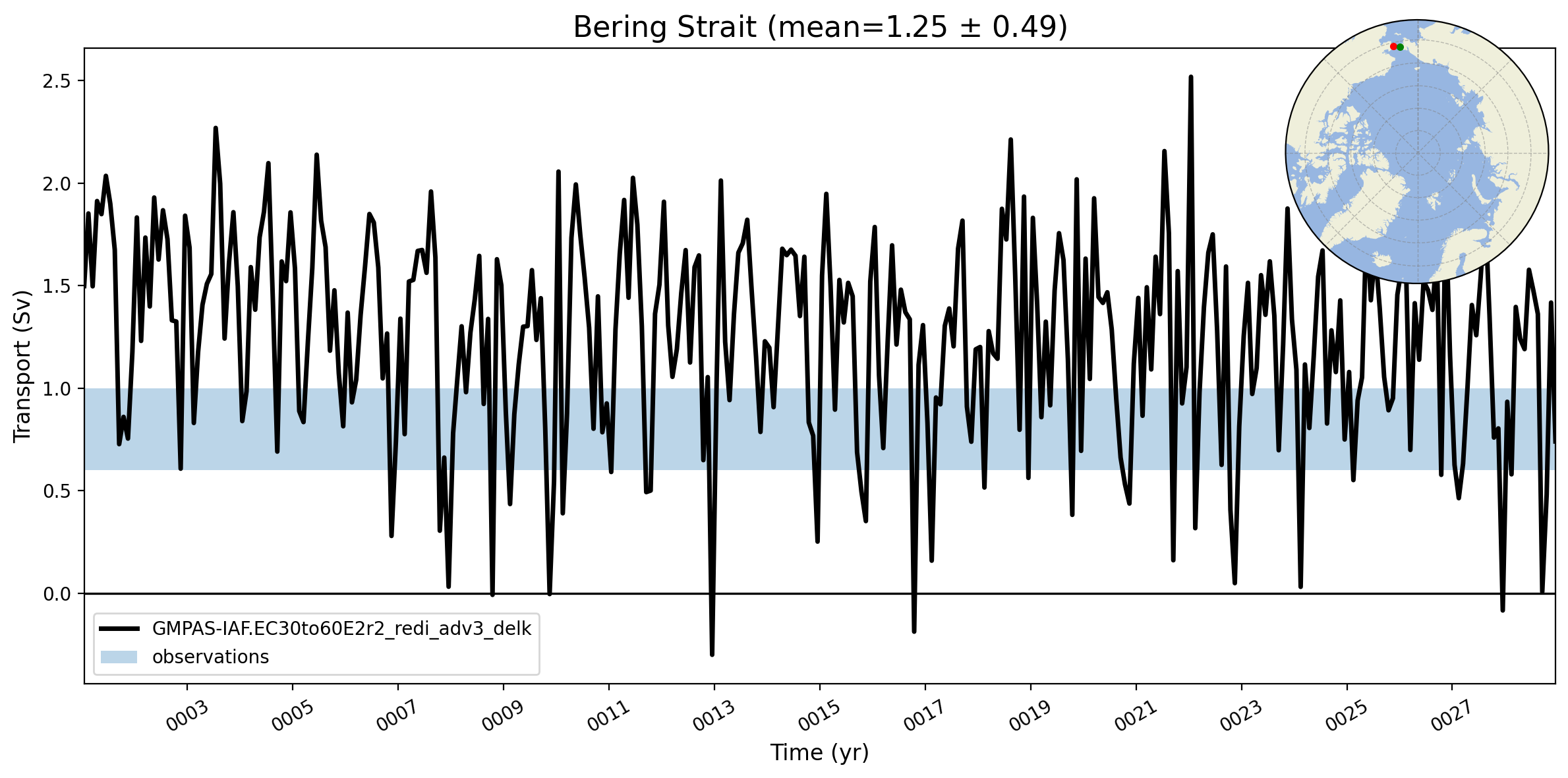 Bering Strait (mean=1.25 ± 0.49)

Transport (Sv)

2.5
2.0
1.5
1.0
0.5
0.0

GMPAS-IAF.EC30to60E2r2_redi_adv3_delk
observations

0003
0005
0007
0009
0011
0013
0015
0017
0019
0021
0023
0025
0027

Time (yr)